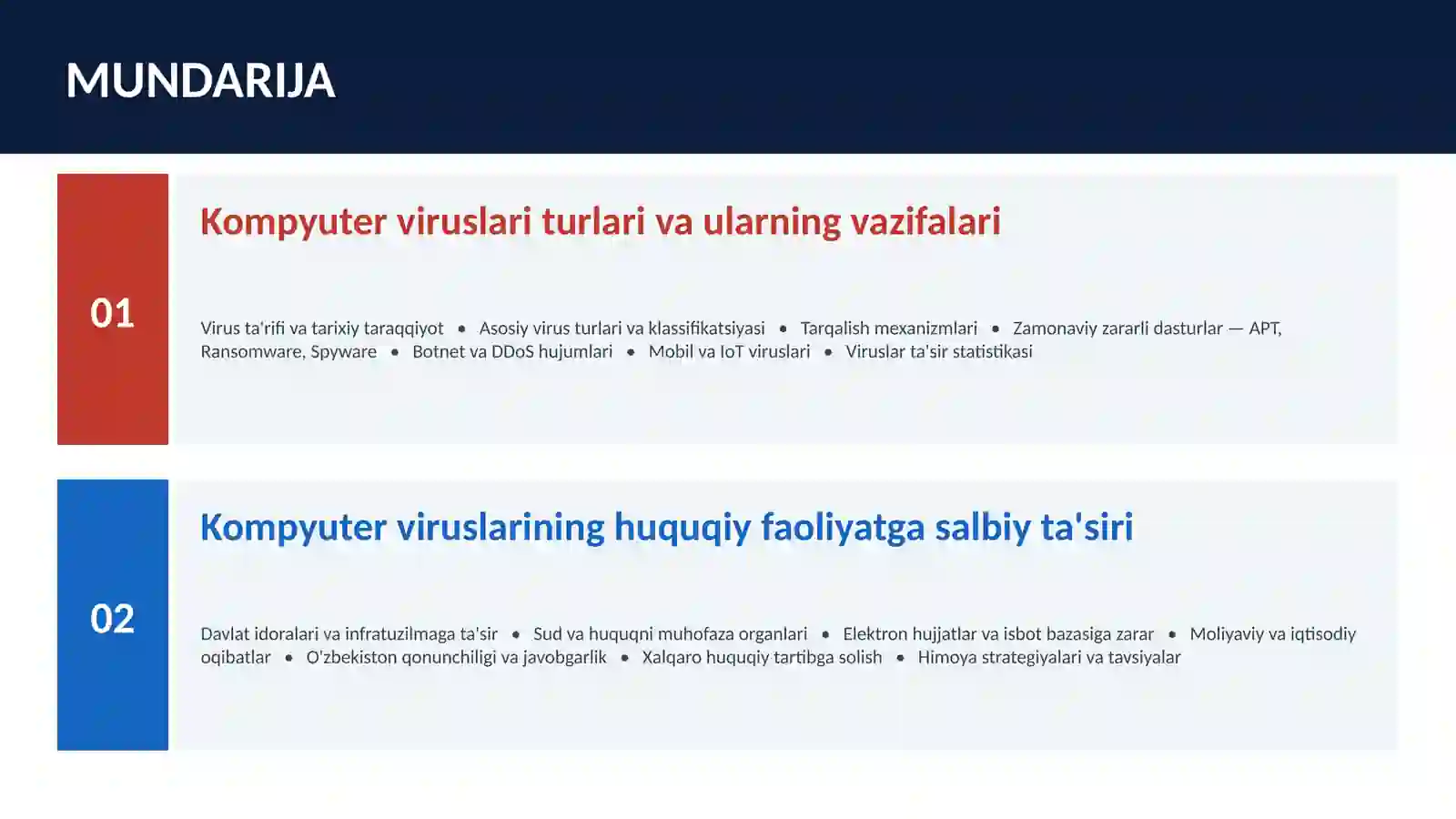 MUNDARIJA

01

Kompyuter viruslari turlari va ularning vazifalari

Virus ta'rifi va tarixiy taraqqiyot • Asosiy virus turlari va klassifikatsiyasi • Tarqalish mexanizmlari • Zamonaviy zararli dasturlar — APT, Ransomware, Spyware • Botnet va DDoS hujumlari • Mobil va IoT viruslari • Viruslar ta'sir statistikasi

02

Kompyuter viruslarining huquqiy faoliyatga salbiy ta'siri

Davlat idoralari va infratuzilmaga ta'sir • Sud va huquqni muhofaza organlari • Elektron hujjatlar va isbot bazasiga zarar • Moliyaviy va iqtisodiy oqibatlar • O'zbekiston qonunchiligi va javobgarlik • Xalqaro huquqiy tartibga solish • Himoya strategiyalari va tavsiyalar